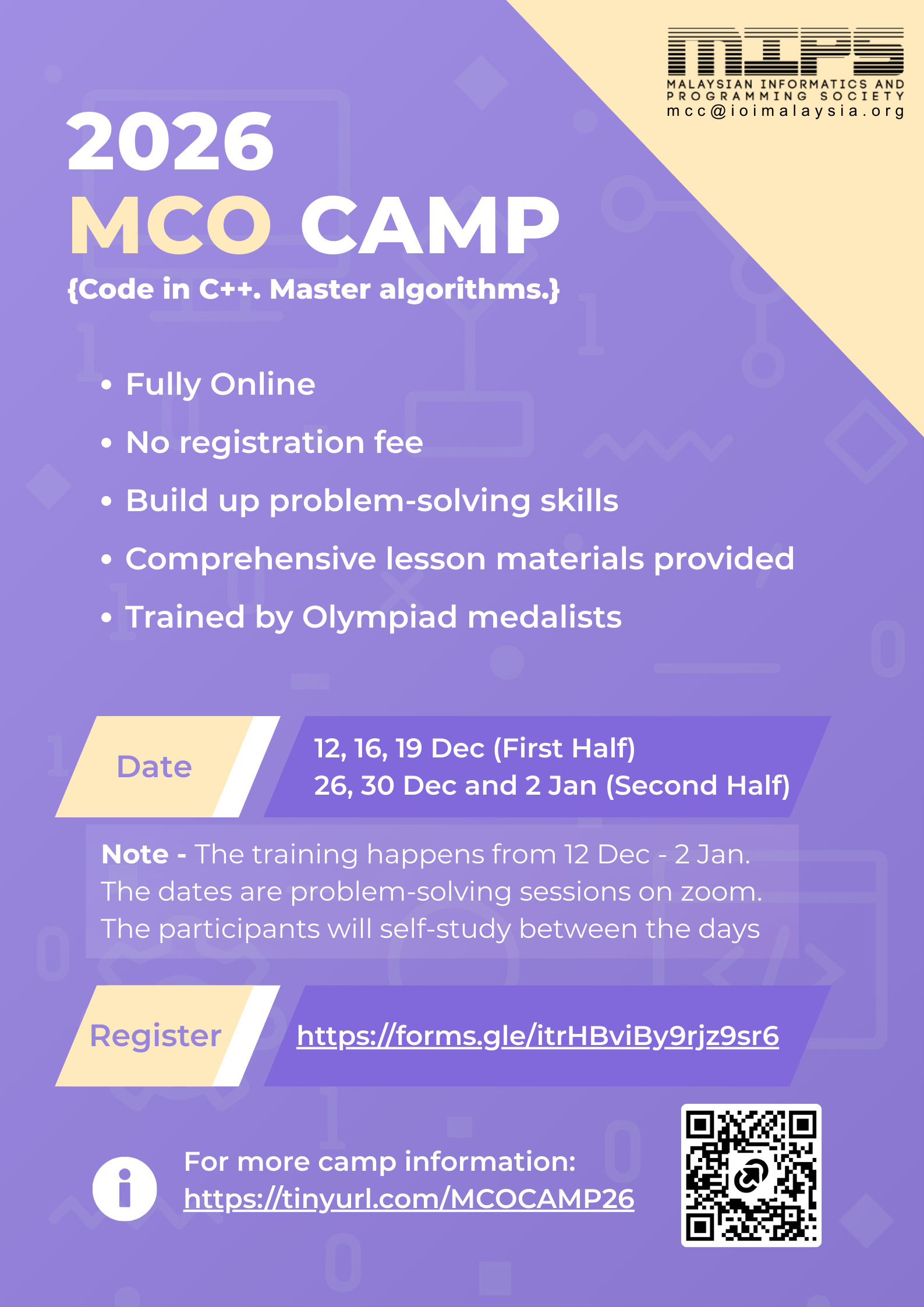 MIPS
MALAYSIAN INFORMATICS AND PROGRAMMING SOCIETY
mcc@ioimalaysia.org

2026
MCO CAMP
{Code in C++. Master algorithms.}

• Fully Online
• No registration fee
• Build up problem-solving skills
• Comprehensive lesson materials provided
• Trained by Olympiad medalists

Date
12, 16, 19 Dec (First Half)
26, 30 Dec and 2 Jan (Second Half)

Note - The training happens from 12 Dec - 2 Jan. The dates are problem-solving sessions on zoom. The participants will self-study between the days

Register
https://forms.gle/itrHBviBy9rjz9sr6

For more camp information:
https://tinyurl.com/MCOCAMP26